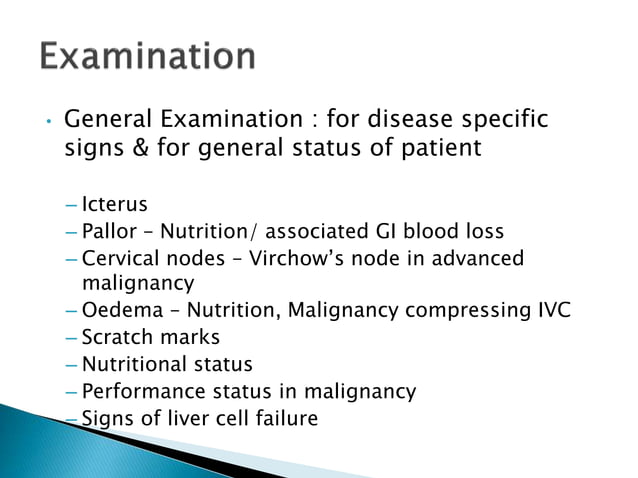 Examination

• General Examination : for disease specific signs & for general status of patient

– Icterus
– Pallor – Nutrition/ associated GI blood loss
– Cervical nodes – Virchow's node in advanced malignancy
– Oedema – Nutrition, Malignancy compressing IVC
– Scratch marks
– Nutritional status
– Performance status in malignancy
– Signs of liver cell failure